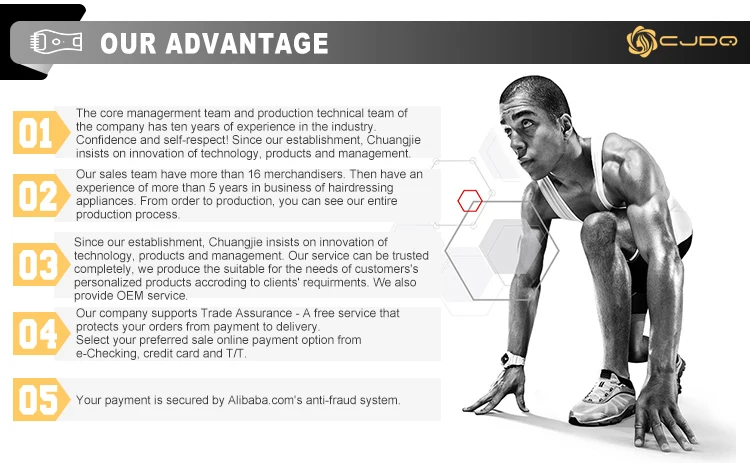 OUR ADVANTAGE

CJDQ

01 The core managerment team and production technical team of the company has ten years of experience in the industry. Confidence and self-respect! Since our establishment, Chuangjie insists on innovation of technology, products and management.

02 Our sales team have more than 16 merchandisers. Then have an experience of more than 5 years in business of hairdressing appliances. From order to production, you can see our entire production process.

03 Since our establishment, Chuangjie insists on innovation of technology, products and management. Our service can be trusted completely, we produce the suitable for the needs of customers's personalized products accroding to clients' requirments. We also provide OEM service.

04 Our company supports Trade Assurance - A free service that protects your orders from payment to delivery.
Select your preferred sale online payment option from e-Checking, credit card and T/T.

05 Your payment is secured by Alibaba.com's anti-fraud system.